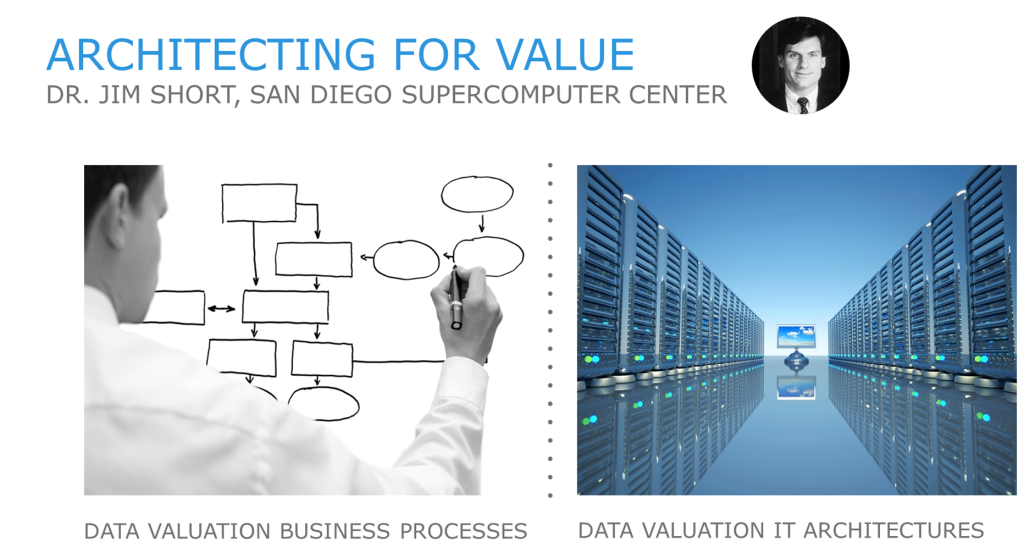 ARCHITECTING FOR VALUE
DR. JIM SHORT, SAN DIEGO SUPERCOMPUTER CENTER

DATA VALUATION BUSINESS PROCESSES

DATA VALUATION IT ARCHITECTURES